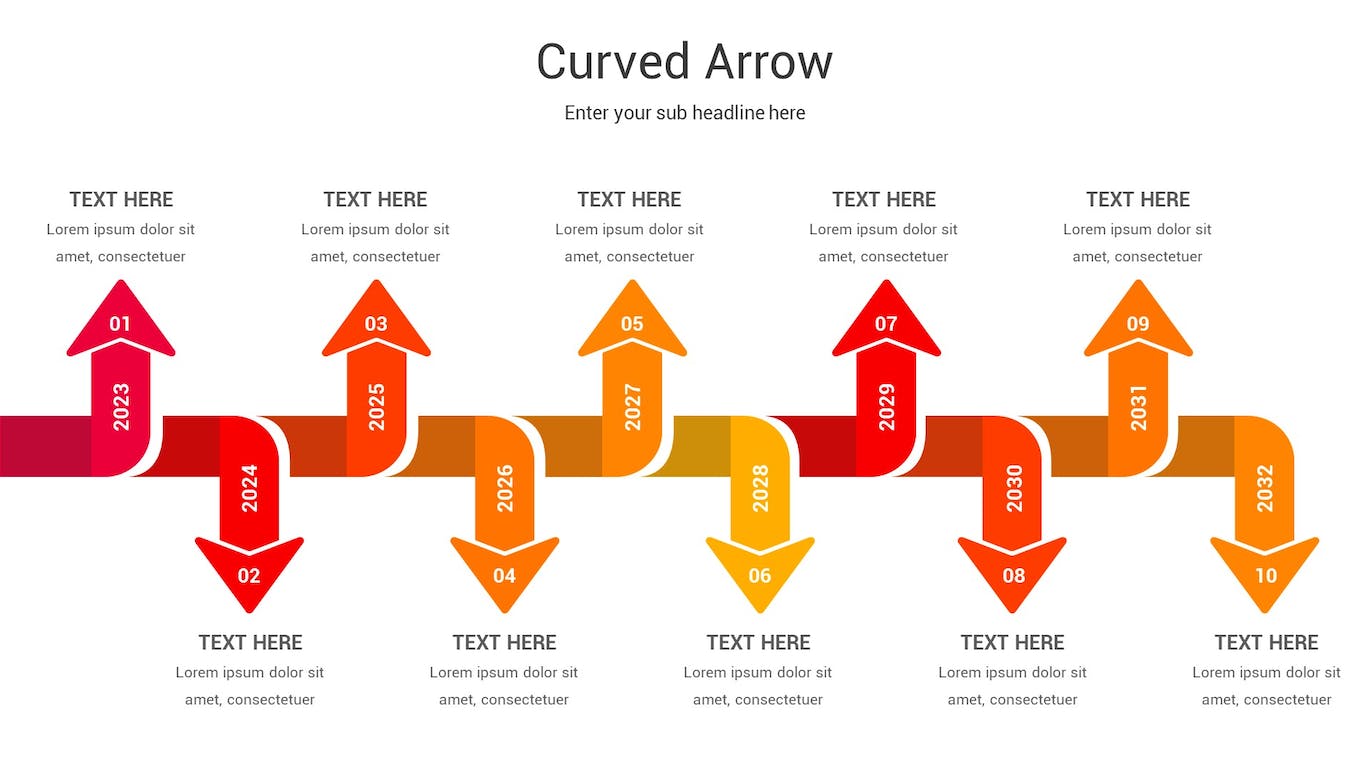 Curved Arrow

Enter your sub headline here

TEXT HERE
Lorem ipsum dolor sit amet, consectetuer

TEXT HERE
Lorem ipsum dolor sit amet, consectetuer

TEXT HERE
Lorem ipsum dolor sit amet, consectetuer

TEXT HERE
Lorem ipsum dolor sit amet, consectetuer

TEXT HERE
Lorem ipsum dolor sit amet, consectetuer

01
2023

03
2025

05
2027

07
2029

09
2031

2024
02

2026
04

2028
06

2030
08

2032
10

TEXT HERE
Lorem ipsum dolor sit amet, consectetuer

TEXT HERE
Lorem ipsum dolor sit amet, consectetuer

TEXT HERE
Lorem ipsum dolor sit amet, consectetuer

TEXT HERE
Lorem ipsum dolor sit amet, consectetuer

TEXT HERE
Lorem ipsum dolor sit amet, consectetuer